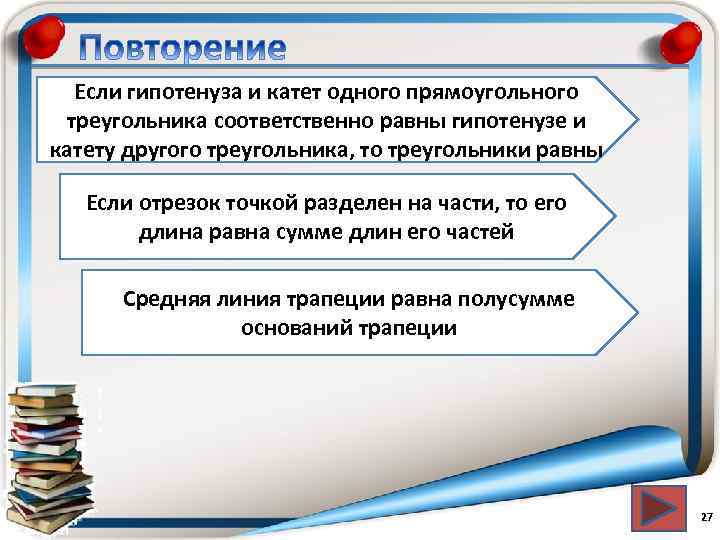 Повторение

Если гипотенуза и катет одного прямоугольного треугольника соответственно равны гипотенузе и катету другого треугольника, то треугольники равны

Если отрезок точкой разделен на части, то его длина равна сумме длин его частей

Средняя линия трапеции равна полусумме оснований трапеции

27